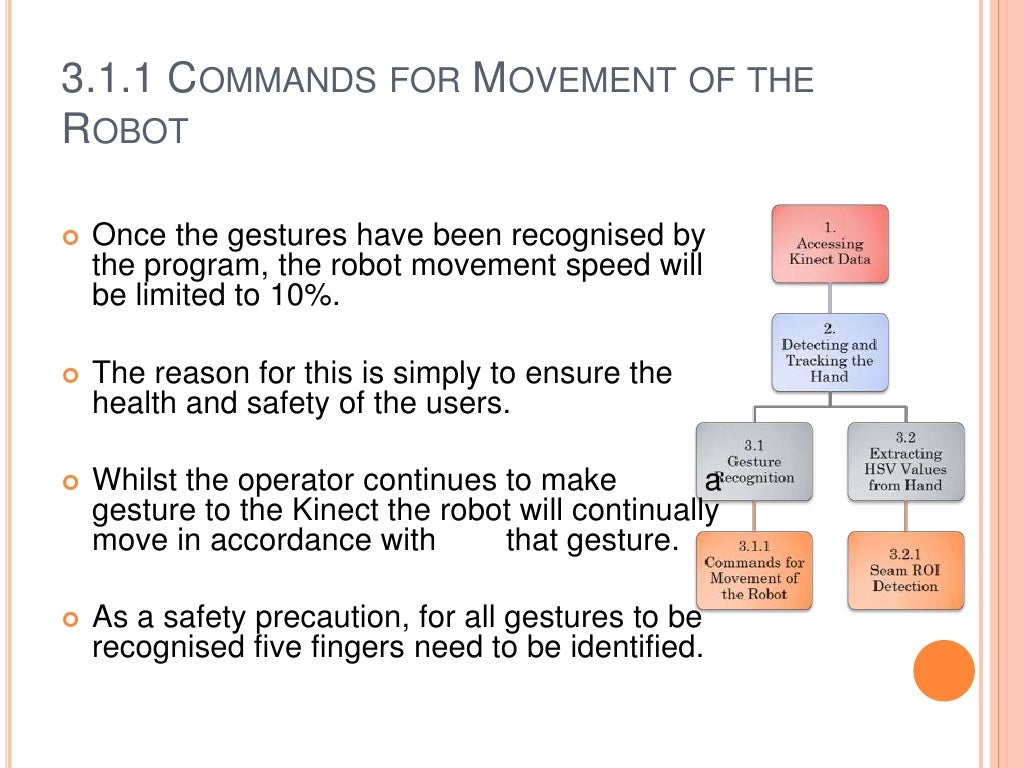 3.1.1 COMMANDS FOR MOVEMENT OF THE ROBOT

Once the gestures have been recognised by the program, the robot movement speed will be limited to 10%.

The reason for this is simply to ensure the health and safety of the users.

Whilst the operator continues to make a gesture to the Kinect the robot will continually move in accordance with that gesture.

As a safety precaution, for all gestures to be recognised five fingers need to be identified.

1. Accessing Kinect Data

2. Detecting and Tracking the Hand

3.1 Gesture Recognition

3.2 Extracting HSV Values from Hand

3.1.1 Commands for Movement of the Robot

3.2.1 Seam ROI Detection